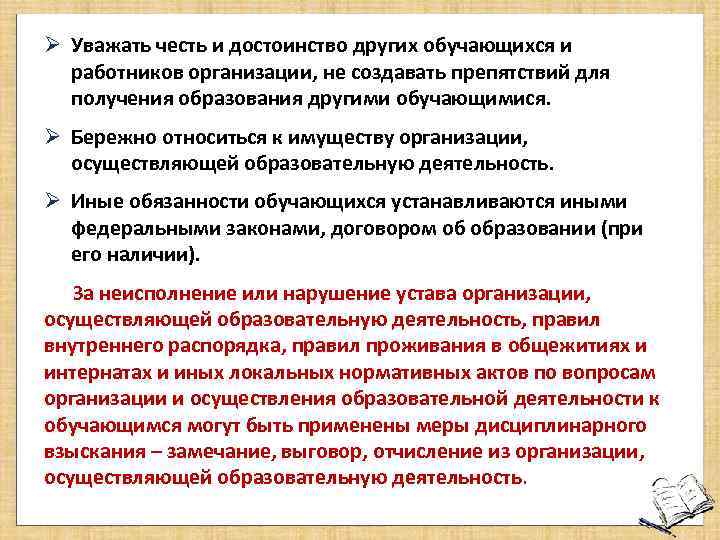 ➢ Уважать честь и достоинство других обучающихся и работников организации, не создавать препятствий для получения образования другими обучающимися.

➢ Бережно относиться к имуществу организации, осуществляющей образовательную деятельность.

➢ Иные обязанности обучающихся устанавливаются иными федеральными законами, договором об образовании (при его наличии).

За неисполнение или нарушение устава организации, осуществляющей образовательную деятельность, правил внутреннего распорядка, правил проживания в общежитиях и интернатах и иных локальных нормативных актов по вопросам организации и осуществления образовательной деятельности к обучающимся могут быть применены меры дисциплинарного взыскания – замечание, выговор, отчисление из организации, осуществляющей образовательную деятельность.